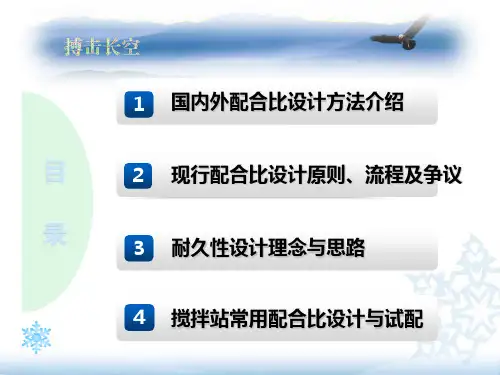 搏击长空

目录

1 国内外配合比设计方法介绍

2 现行配合比设计原则、流程及争议

3 耐久性设计理念与思路

4 搅拌站常用配合比设计与试配